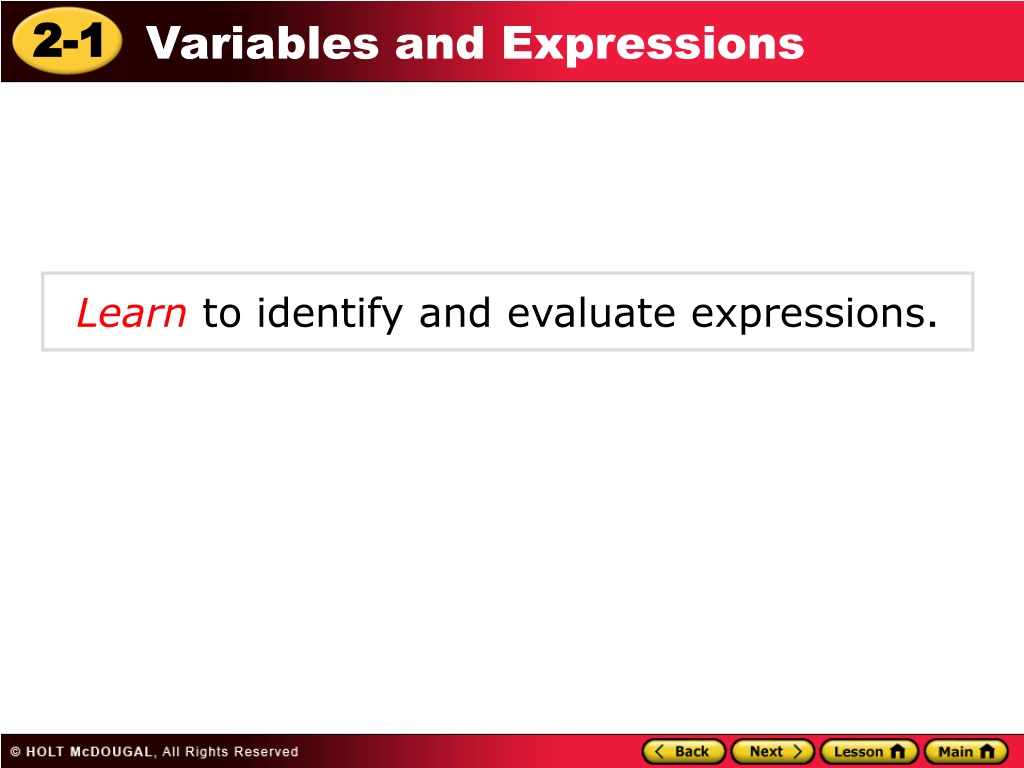 2-1 Variables and Expressions

Learn to identify and evaluate expressions.

© HOLT McDOUGAL, All Rights Reserved

Back Next Lesson Main